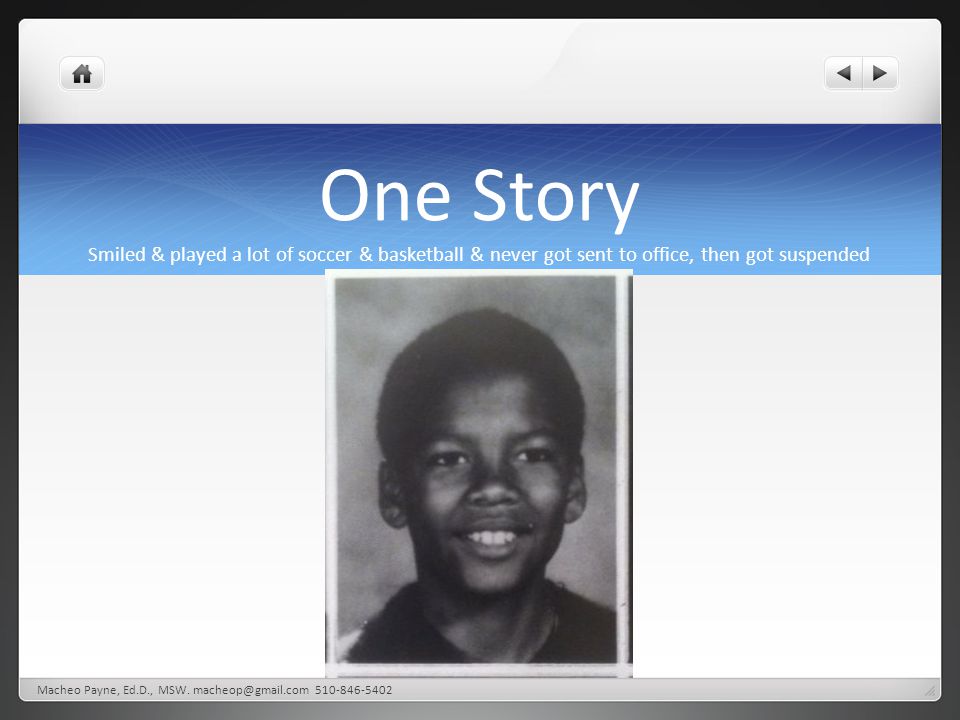 One Story

Smiled & played a lot of soccer & basketball & never got sent to office, then got suspended

Macheo Payne, Ed.D., MSW. macheop@gmail.com 510-846-5402